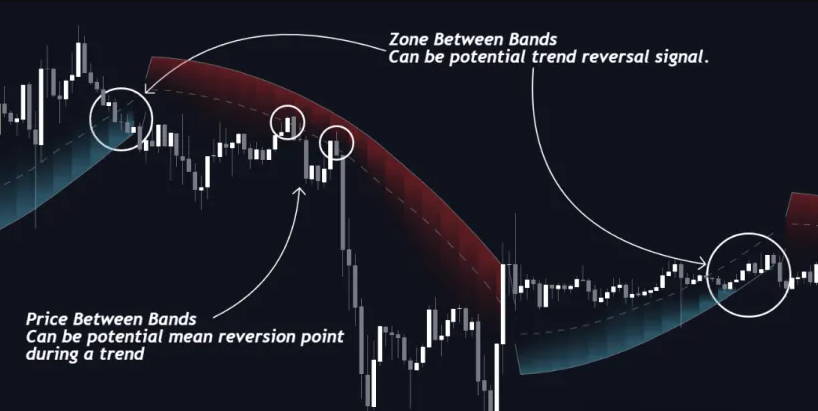 Zone Between Bands
Can be potential trend reversal signal.

Price Between Bands
Can be potential mean reversion point during a trend